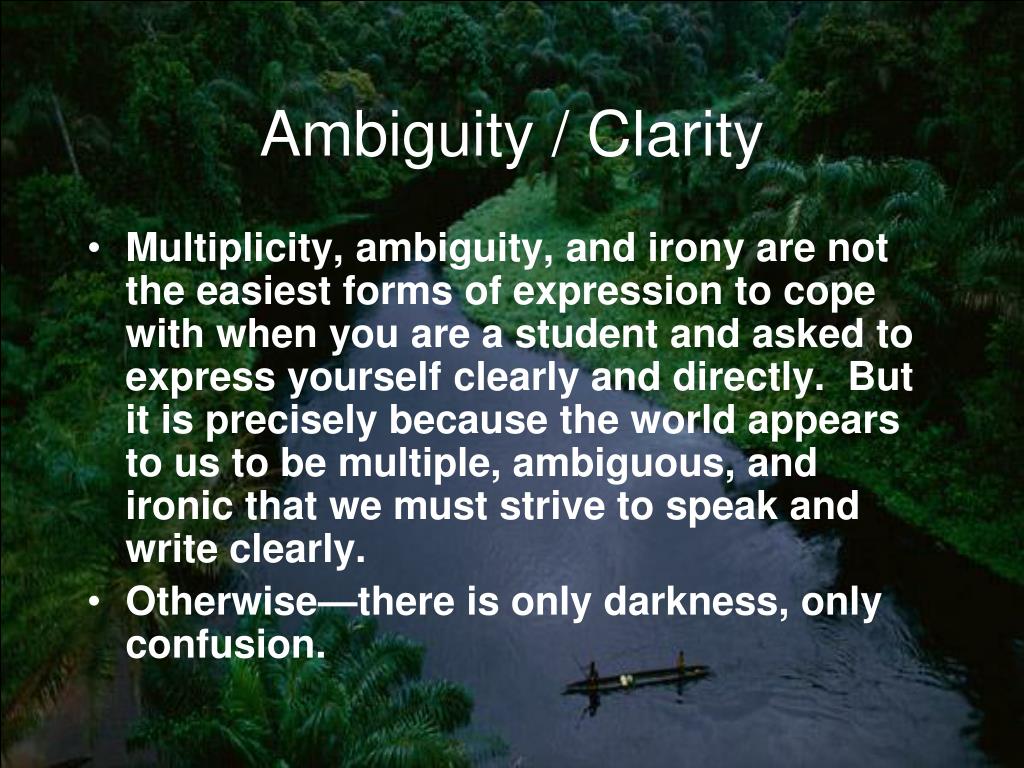 Ambiguity / Clarity

• Multiplicity, ambiguity, and irony are not the easiest forms of expression to cope with when you are a student and asked to express yourself clearly and directly. But it is precisely because the world appears to us to be multiple, ambiguous, and ironic that we must strive to speak and write clearly.
• Otherwise—there is only darkness, only confusion.